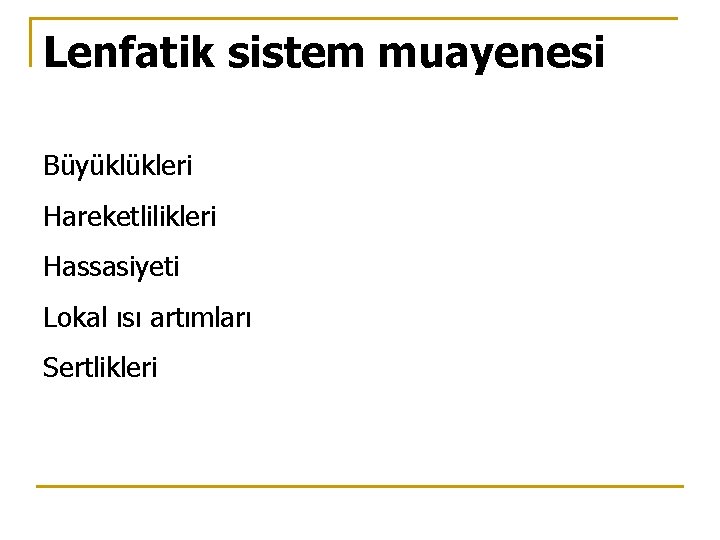 Lenfatik sistem muayenesi

Büyüklükleri

Hareketlilikleri

Hassasiyeti

Lokal ısı artımları

Sertlikleri